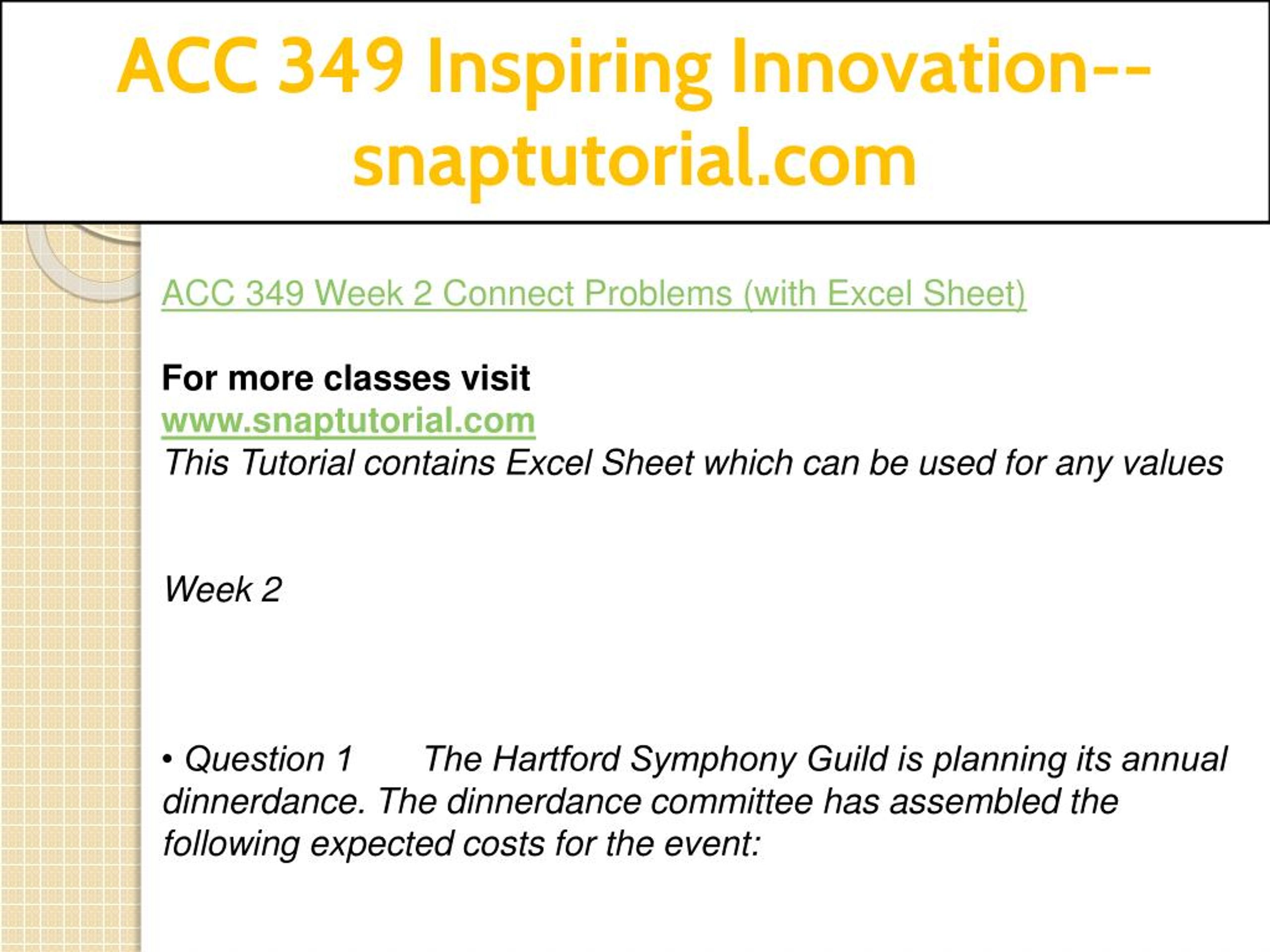 ACC 349 Inspiring Innovation--snaptutorial.com

ACC 349 Week 2 Connect Problems (with Excel Sheet)

For more classes visit
www.snaptutorial.com
This Tutorial contains Excel Sheet which can be used for any values

Week 2

• Question 1 The Hartford Symphony Guild is planning its annual dinnerdance. The dinnerdance committee has assembled the following expected costs for the event: